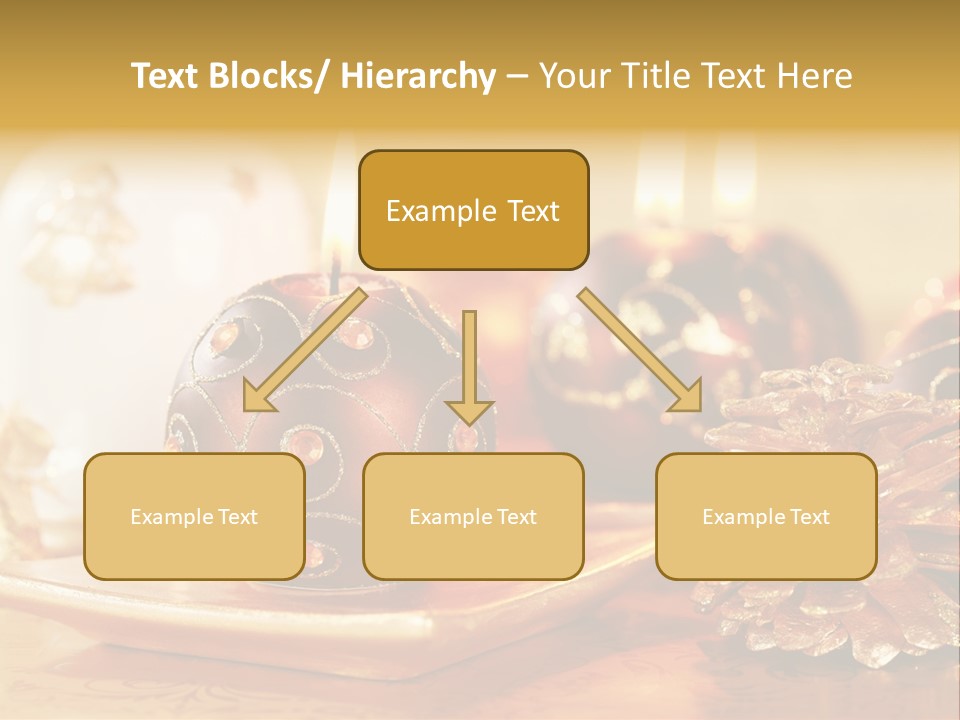 Text Blocks/ Hierarchy – Your Title Text Here

Example Text

Example Text

Example Text

Example Text